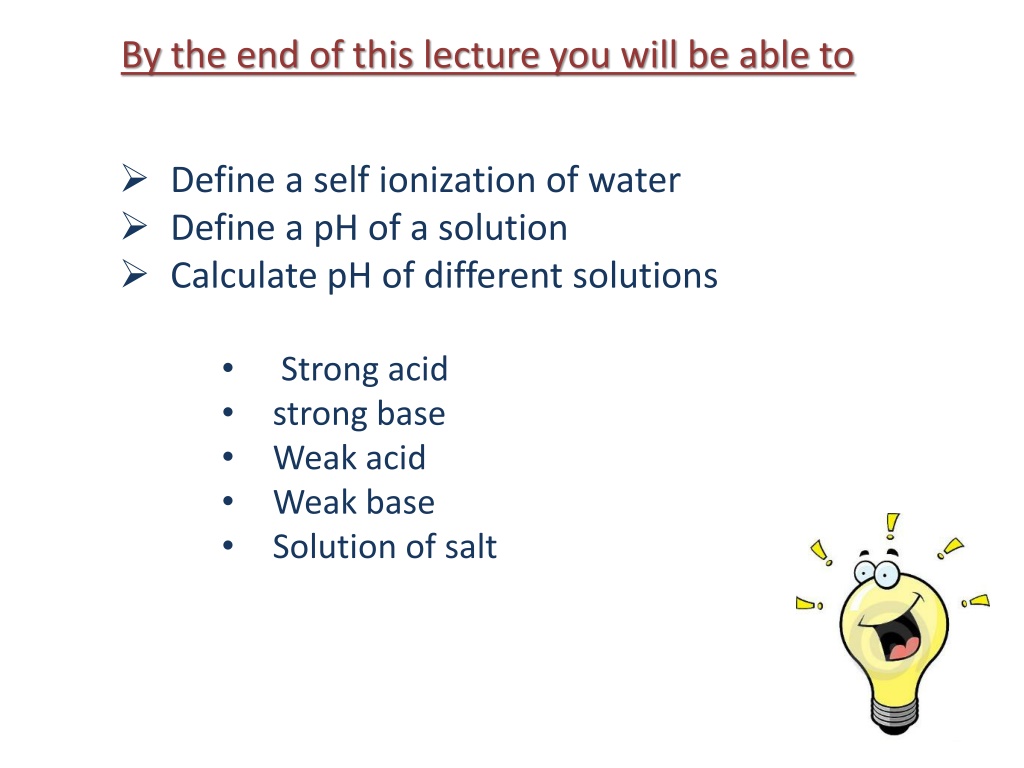 By the end of this lecture you will be able to

➢ Define a self ionization of water
➢ Define a pH of a solution
➢ Calculate pH of different solutions

• Strong acid
• strong base
• Weak acid
• Weak base
• Solution of salt